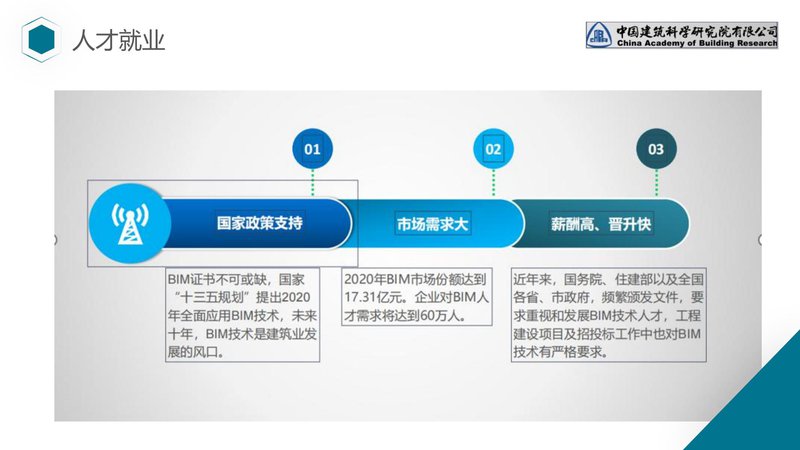 人才就业

中国建筑科学研究院有限公司
China Academy of Building Research

01

02

03

国家政策支持

市场需求大

薪酬高、晋升快

BIM证书不可或缺，国家“十三五规划”提出2020年全面应用BIM技术，未来十年，BIM技术是建筑业发展的风口。

2020年BIM市场份额达到17.31亿元。企业对BIM人才需求将达到60万人。

近年来，国务院、住建部以及全国各省、市政府，频繁颁发文件，要求重视和发展BIM技术人才，工程建设项目及招投标工作中也对BIM技术有严格要求。